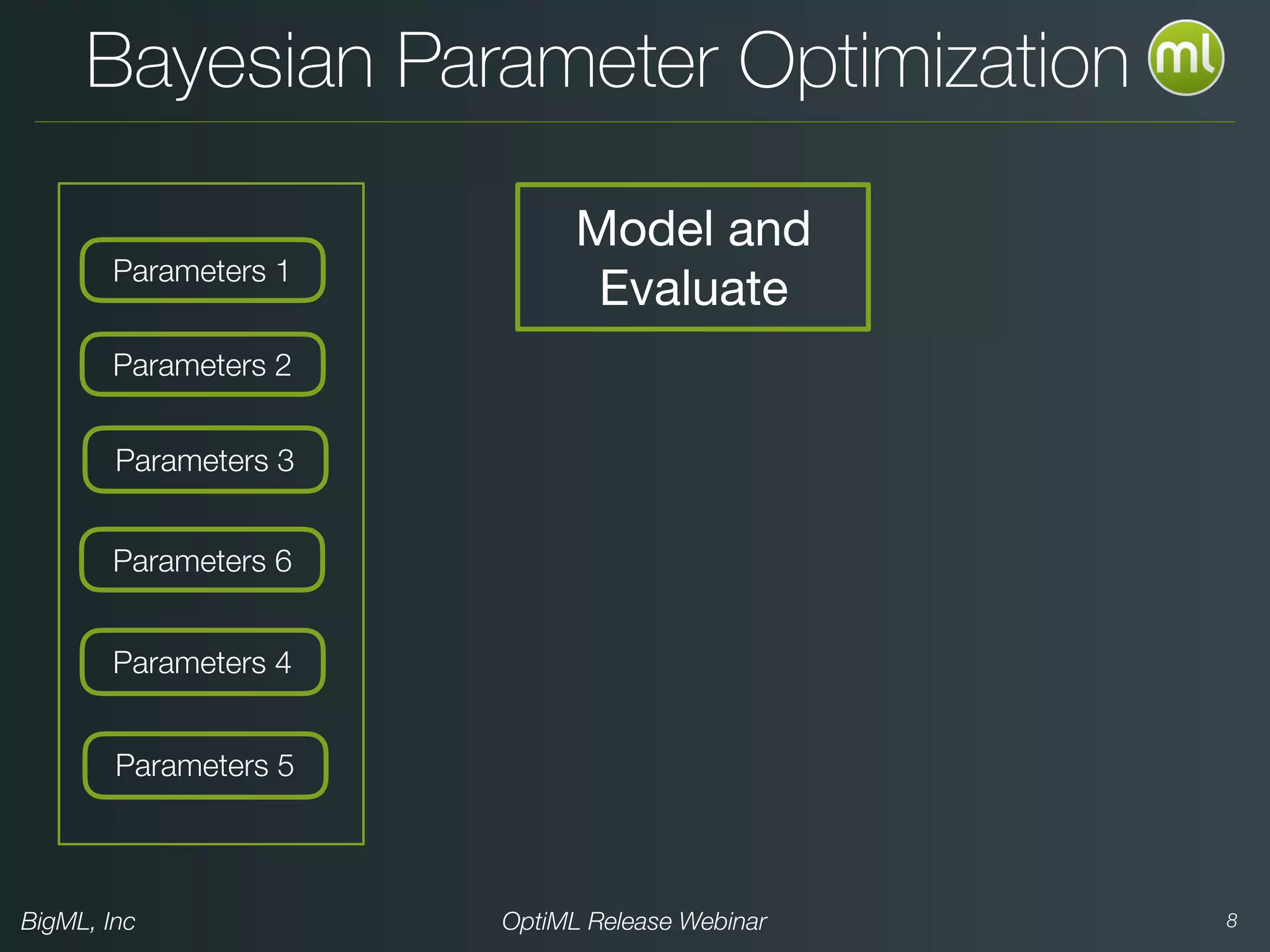 Bayesian Parameter Optimization

ml

Parameters 1

Parameters 2

Parameters 3

Parameters 6

Parameters 4

Parameters 5

Model and Evaluate

BigML, Inc

OptiML Release Webinar

8